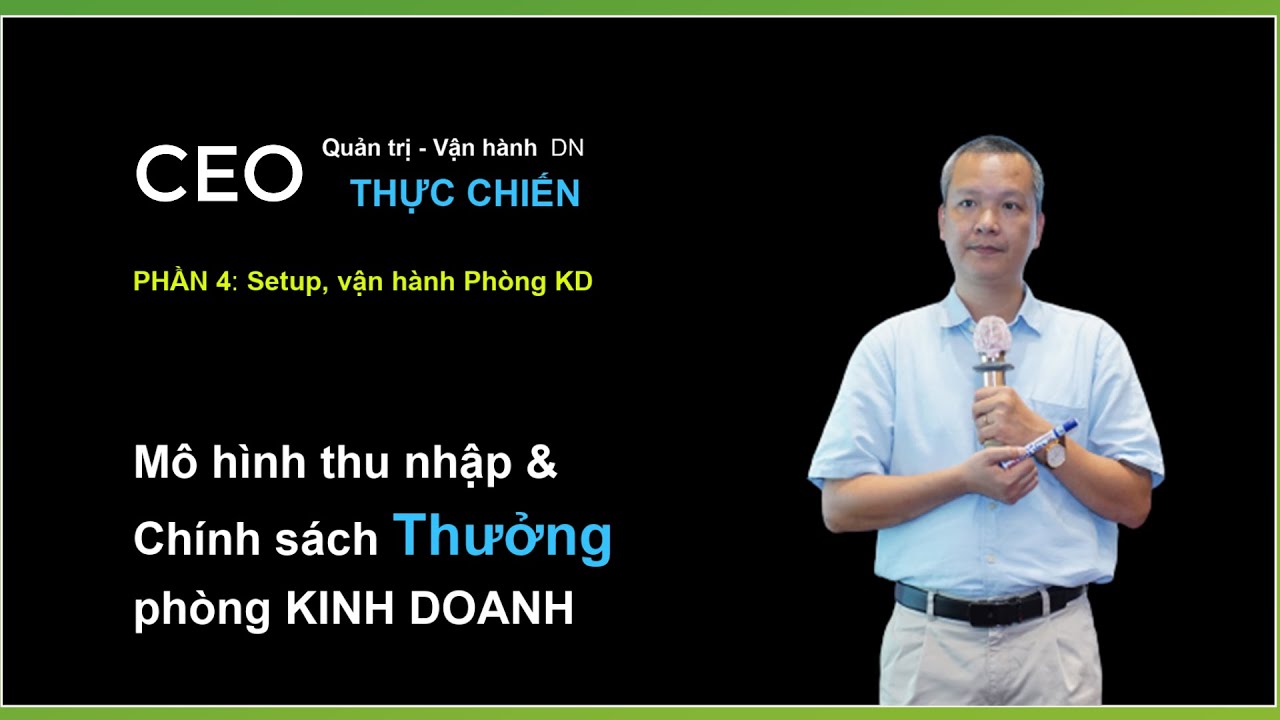 CEO Quản trị - Vận hành DN
THỰC CHIẾN

PHẦN 4: Setup, vận hành Phòng KD

Mô hình thu nhập &
Chính sách Thưởng
phòng KINH DOANH